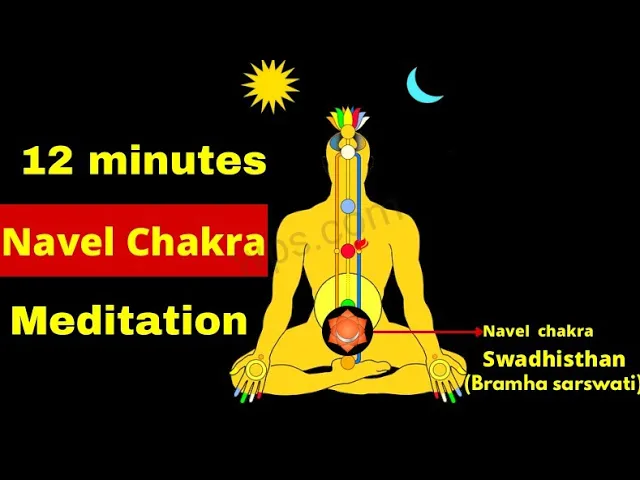 12 minutes

Navel Chakra

Meditation

Navel chakra
Swadhisthan
(Bramha sarswati)